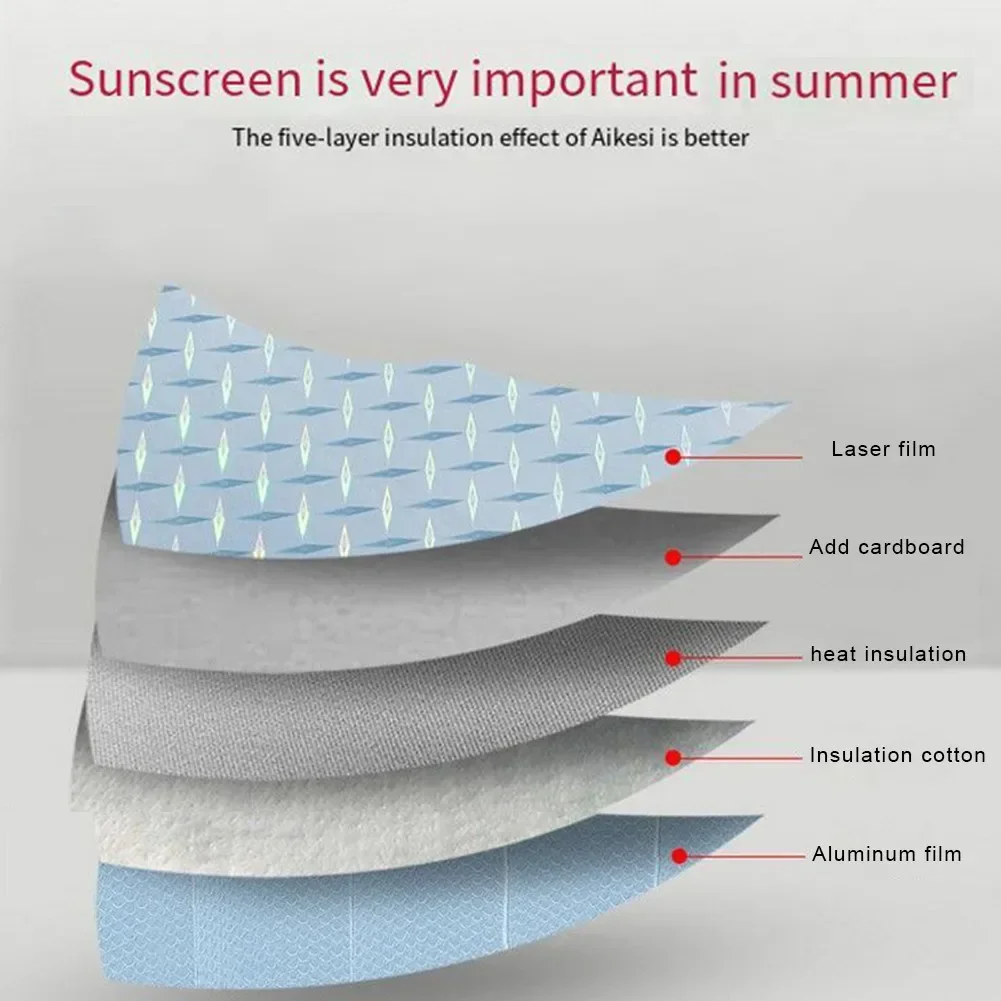 Sunscreen is very important in summer

The five-layer insulation effect of Aikesi is better

Laser film

Add cardboard

heat insulation

Insulation cotton

Aluminum film